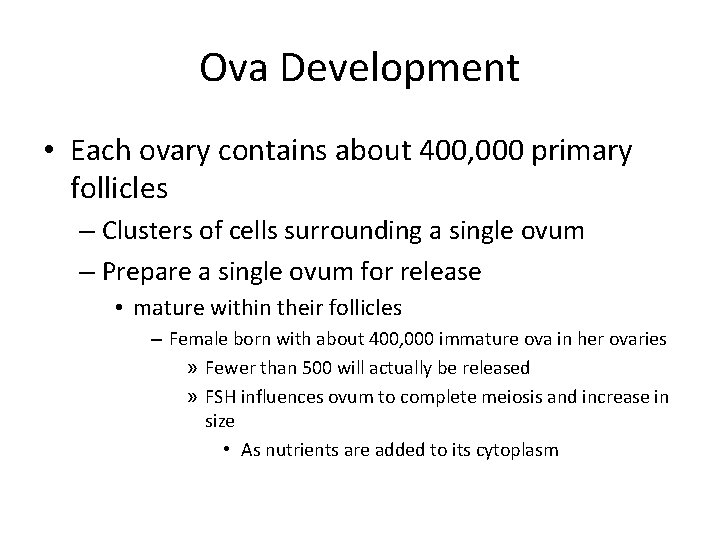 Ova Development

• Each ovary contains about 400,000 primary follicles

– Clusters of cells surrounding a single ovum

– Prepare a single ovum for release

• mature within their follicles

– Female born with about 400,000 immature ova in her ovaries

» Fewer than 500 will actually be released

» FSH influences ovum to complete meiosis and increase in size

• As nutrients are added to its cytoplasm